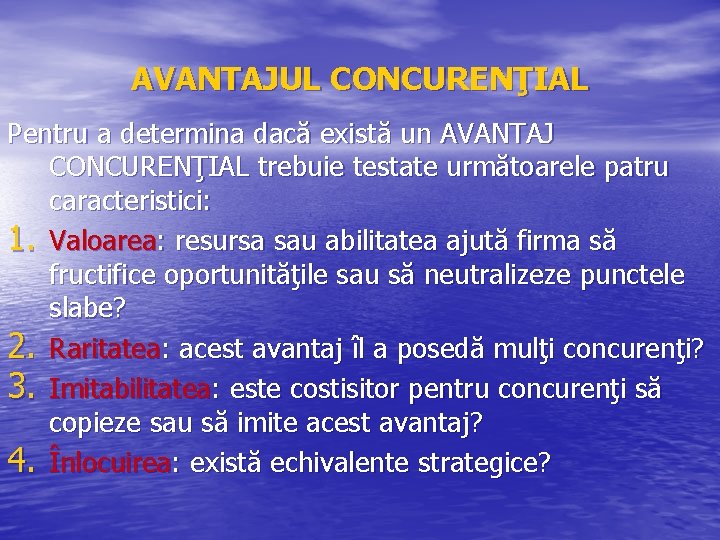 AVANTAJUL CONCURENŢIAL

Pentru a determina dacă există un AVANTAJ CONCURENŢIAL trebuie testate următoarele patru caracteristici:

1. Valoarea: resursa sau abilitatea ajută firma să fructifice oportunităţile sau să neutralizeze punctele slabe?
2. Raritatea: acest avantaj îl a posedă mulţi concurenţi?
3. Imitabilitatea: este costisitor pentru concurenţi să copieze sau să imite acest avantaj?
4. Înlocuirea: există echivalente strategice?